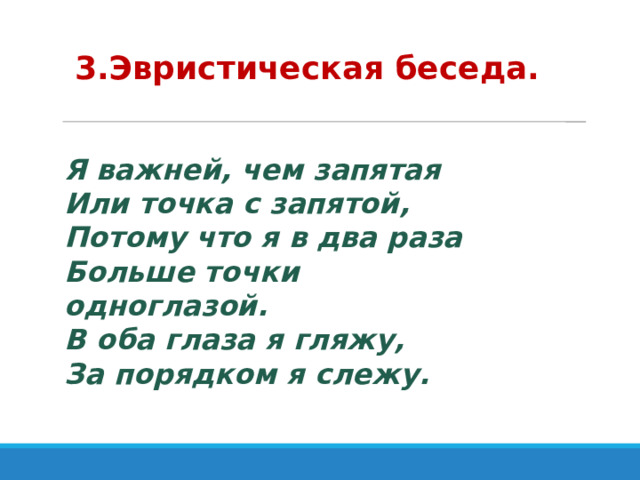 3.Эвристическая беседа.

Я важней, чем запятая
Или точка с запятой,
Потому что я в два раза
Больше точки
одноглазой.
В оба глаза я гляжу,
За порядком я слежу.